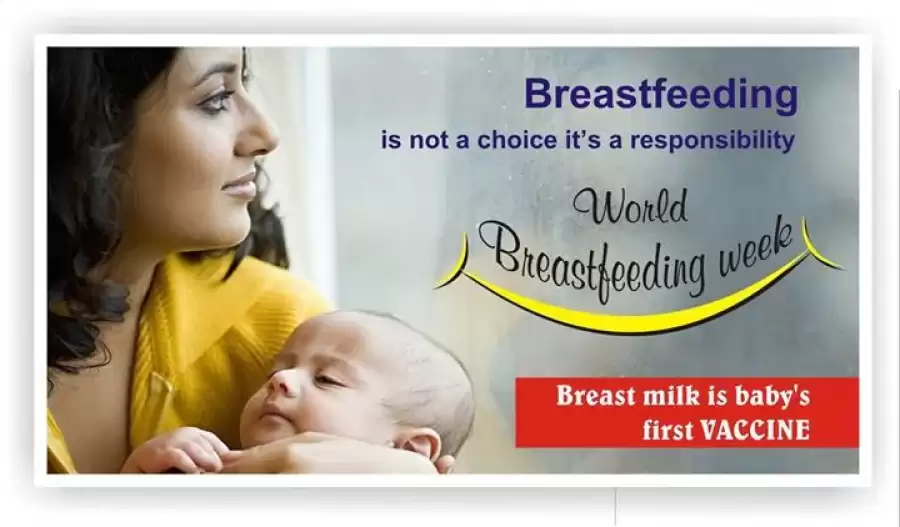 Breastfeeding
is not a choice it's a responsibility

World
Breastfeeding week

Breast milk is baby's
first VACCINE